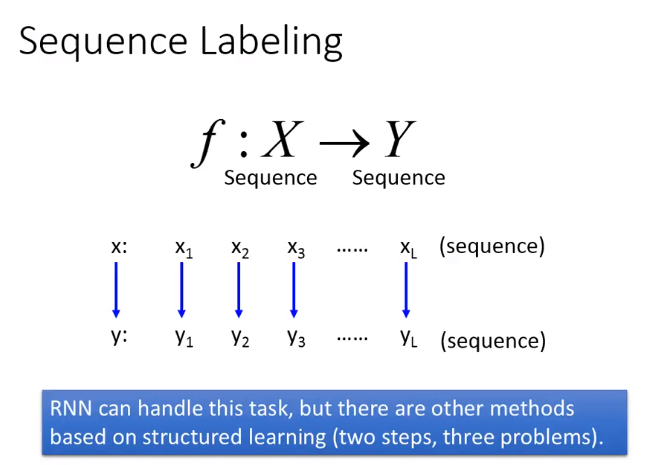 Sequence Labeling

$f : X \rightarrow Y$
Sequence Sequence

x: $x_1$ $x_2$ $x_3$ …… $x_L$ (sequence)

y: $y_1$ $y_2$ $y_3$ …… $y_L$ (sequence)

RNN can handle this task, but there are other methods based on structured learning (two steps, three problems).